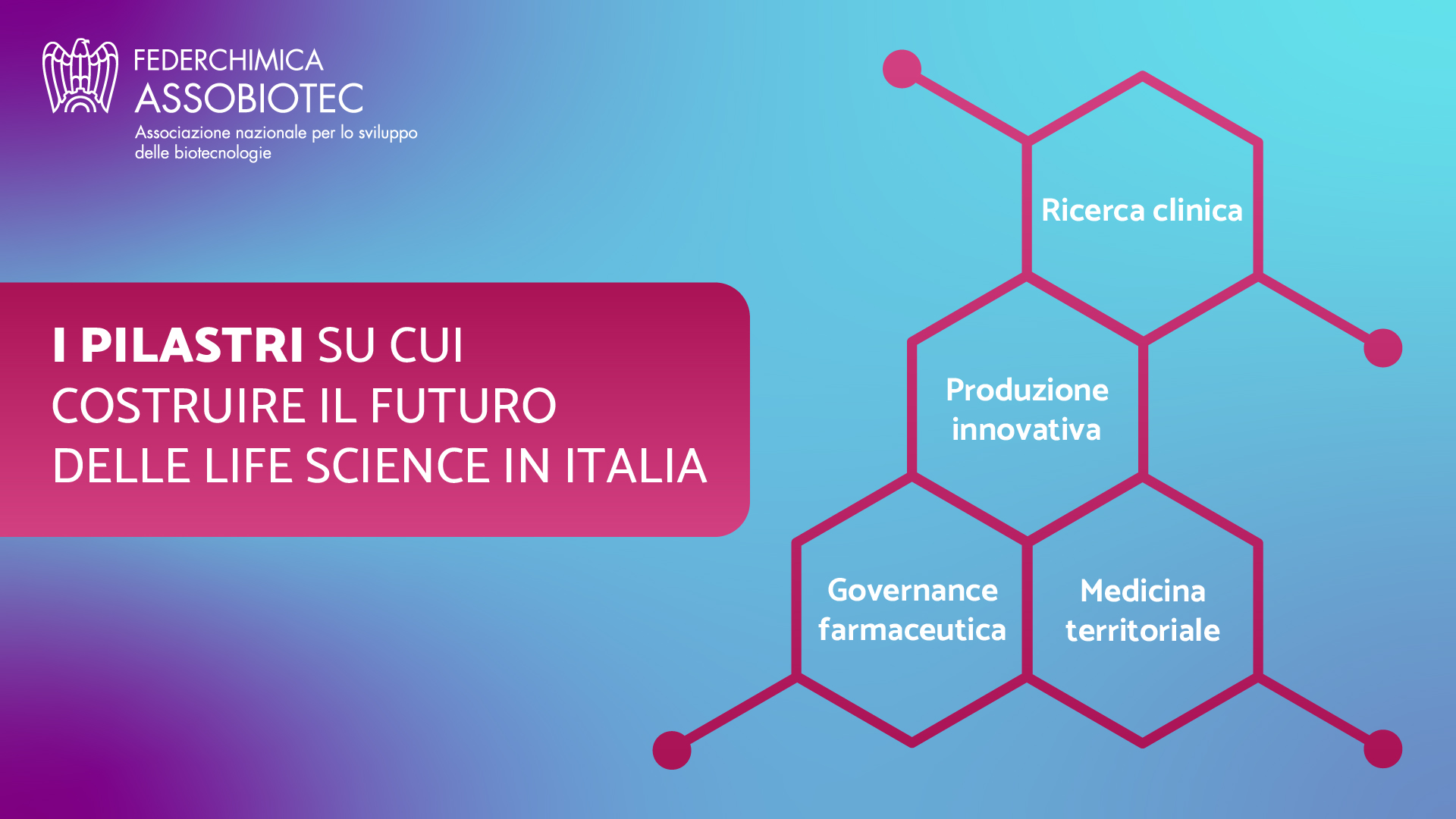 FEDERCHIMICA
ASSOBIOTEC
Associazione nazionale per lo sviluppo delle biotecnologie

I PILASTRI SU CUI
COSTRUIRE IL FUTURO
DELLE LIFE SCIENCE IN ITALIA

Ricerca clinica

Produzione innovativa

Governance farmaceutica

Medicina territoriale